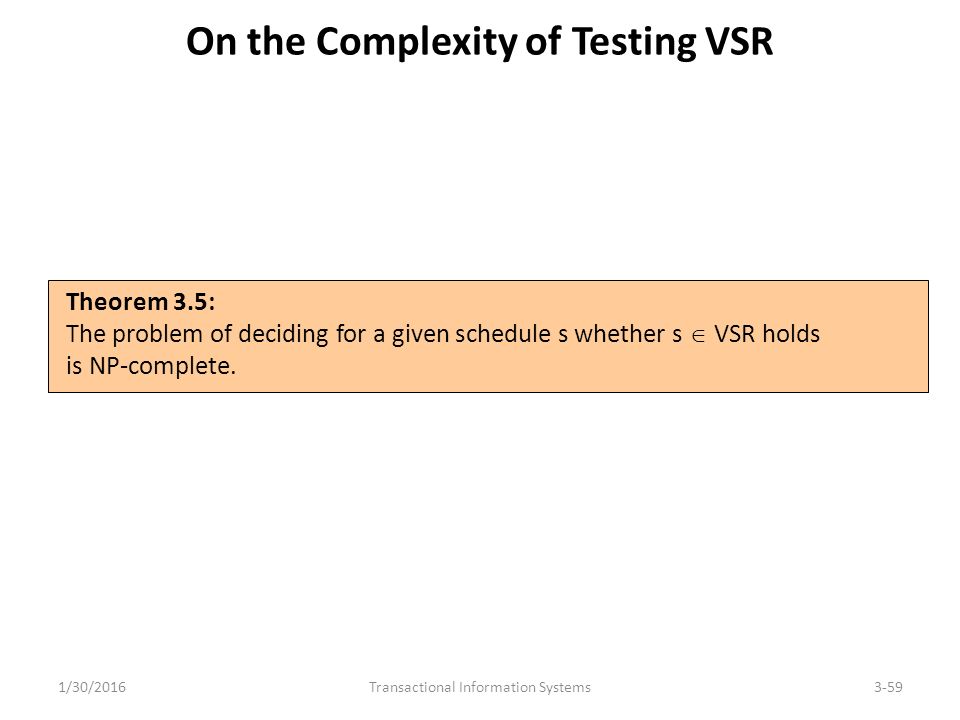 On the Complexity of Testing VSR

Theorem 3.5:
The problem of deciding for a given schedule s whether s $\in$ VSR holds is NP-complete.

1/30/2016 Transactional Information Systems 3-59